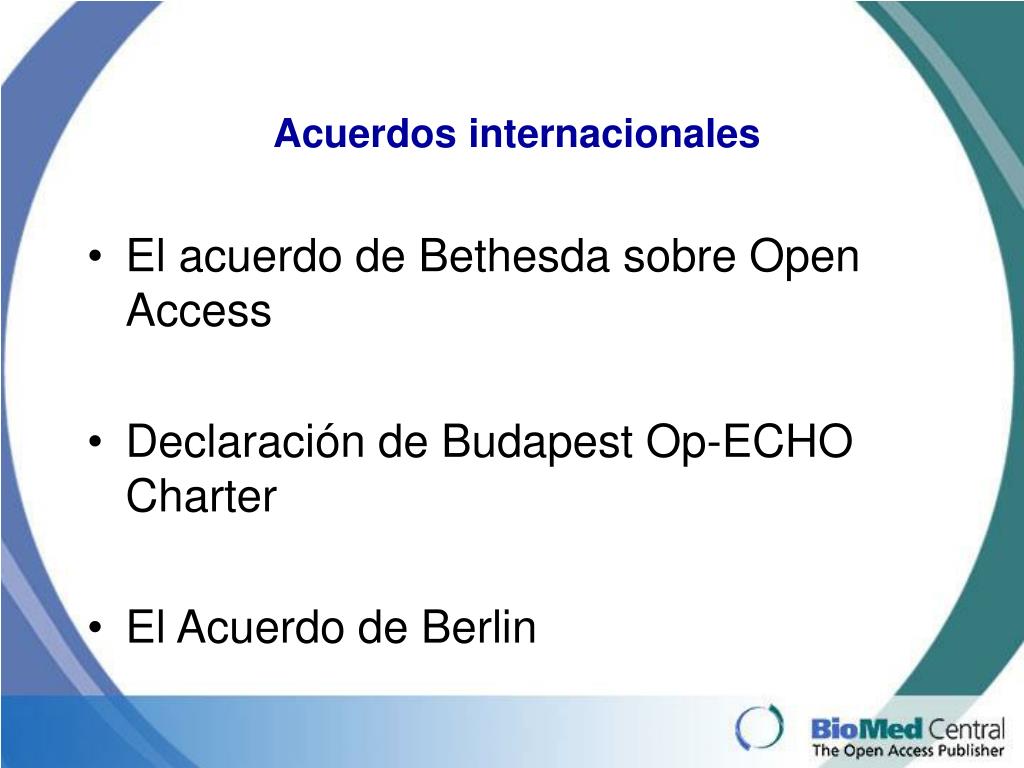 Acuerdos internacionales

• El acuerdo de Bethesda sobre Open Access

• Declaración de Budapest Op-ECHO Charter

• El Acuerdo de Berlin

BioMed Central
The Open Access Publisher